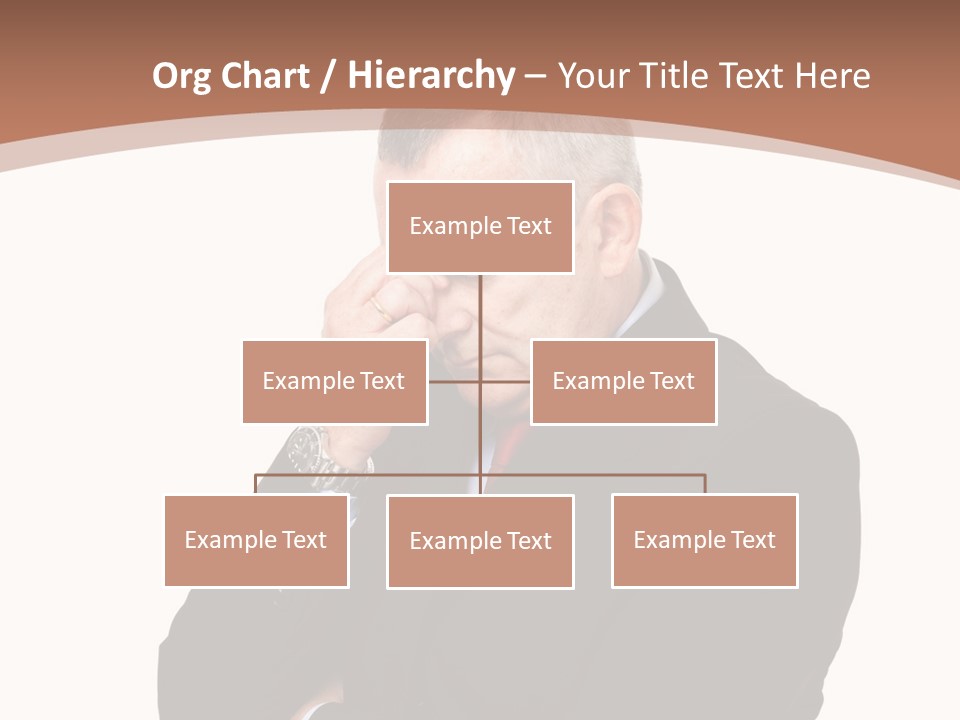 Org Chart / Hierarchy – Your Title Text Here

Example Text

Example Text

Example Text

Example Text

Example Text

Example Text